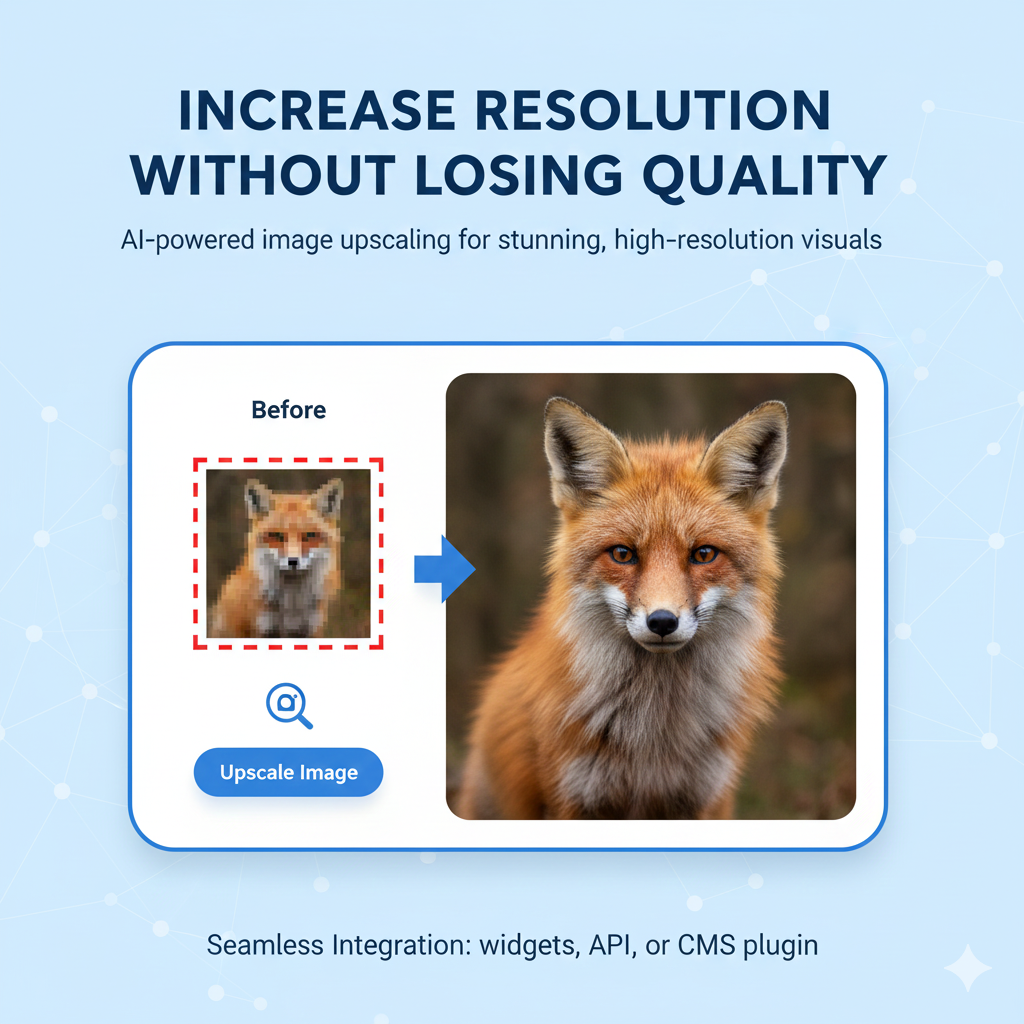 INCREASE RESOLUTION WITHOUT LOSING QUALITY

AI-powered image upscaling for stunning, high-resolution visuals

Before

Upscale Image

Seamless Integration: widgets, API, or CMS plugin